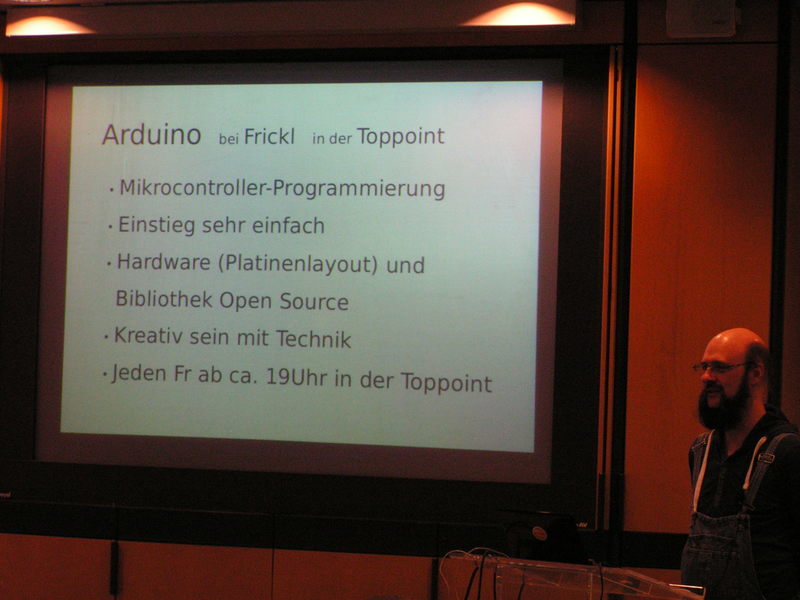 Arduino bei Frickl in der Toppoint

• Mikrocontroller-Programmierung

• Einstieg sehr einfach

• Hardware (Platinenlayout) und Bibliothek Open Source

• Kreativ sein mit Technik

• Jeden Fr ab ca. 19Uhr in der Toppoint